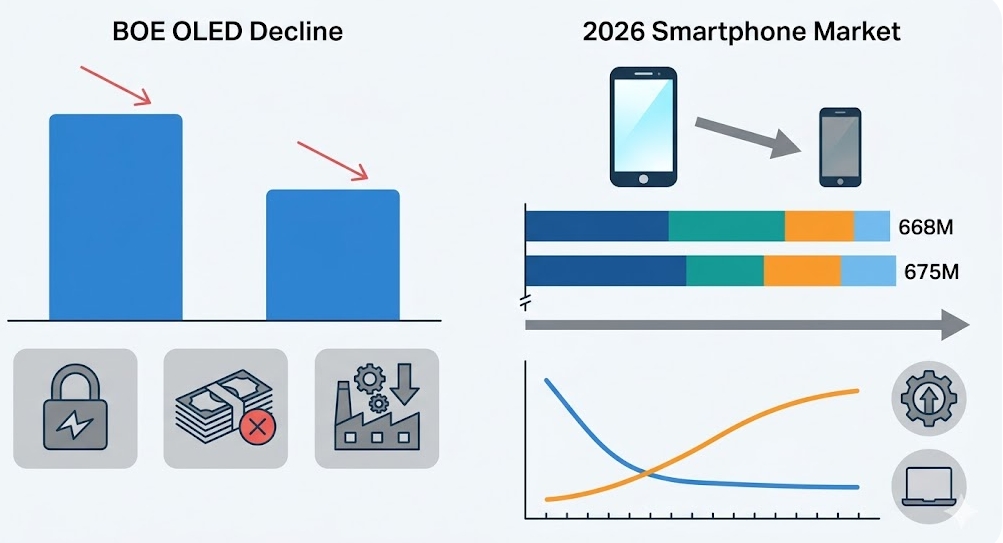 BOE OLED Decline

2026 Smartphone Market

668M

675M